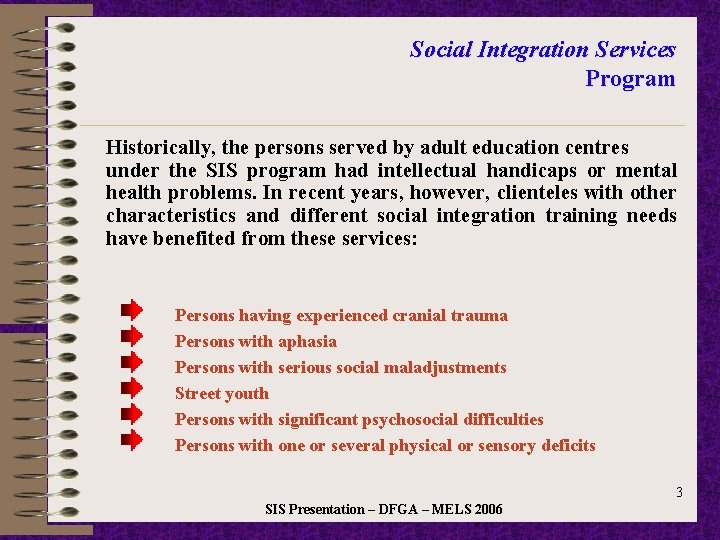 Social Integration Services
Program

Historically, the persons served by adult education centres under the SIS program had intellectual handicaps or mental health problems. In recent years, however, clienteles with other characteristics and different social integration training needs have benefited from these services:

Persons having experienced cranial trauma
Persons with aphasia
Persons with serious social maladjustments
Street youth
Persons with significant psychosocial difficulties
Persons with one or several physical or sensory deficits

3

SIS Presentation – DFGA – MELS 2006